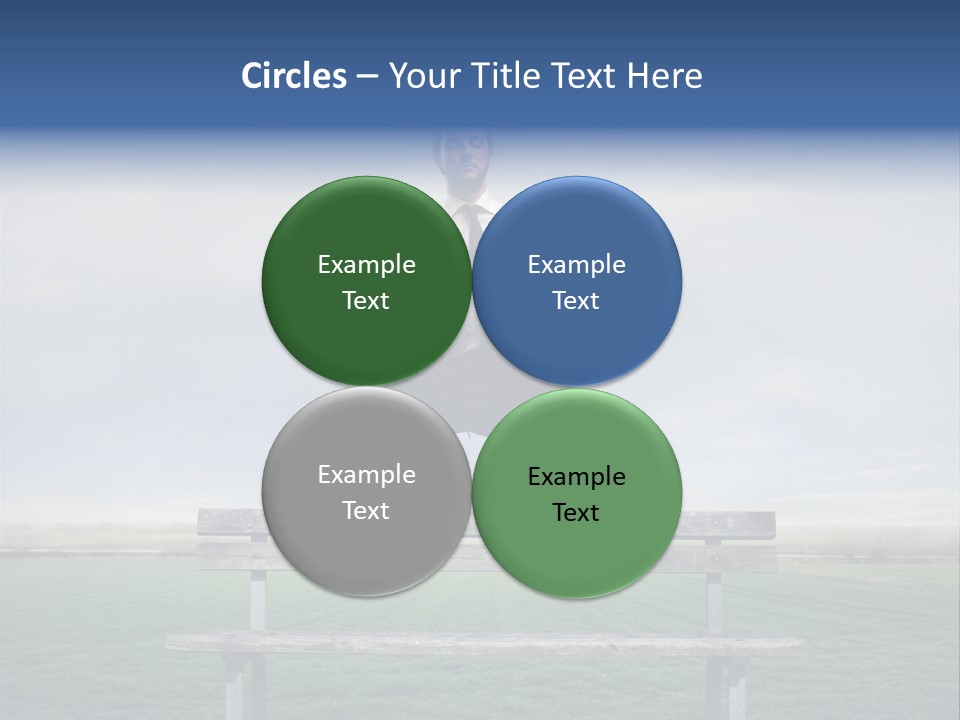 Circles – Your Title Text Here

Example Text

Example Text

Example Text

Example Text